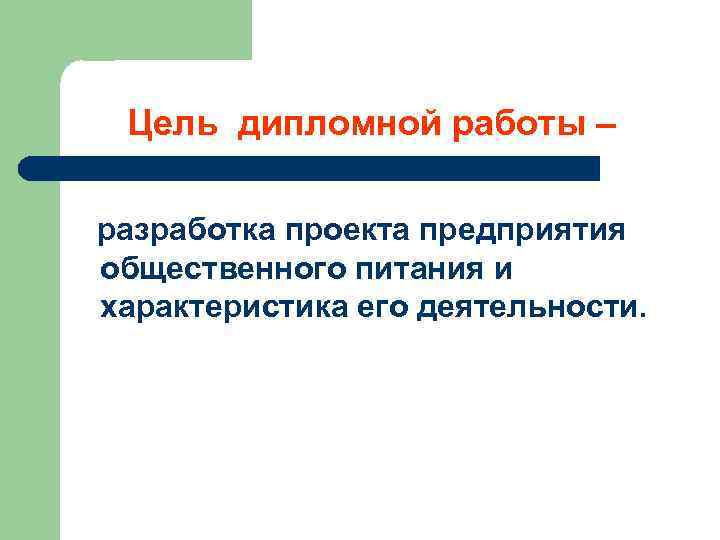 Цель дипломной работы –

разработка проекта предприятия общественного питания и характеристика его деятельности.